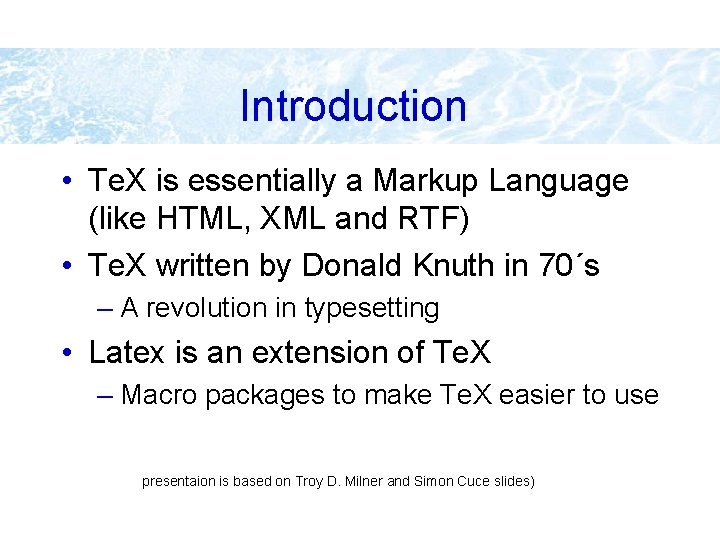 Introduction

• TeX is essentially a Markup Language (like HTML, XML and RTF)

• TeX written by Donald Knuth in 70´s

– A revolution in typesetting

• Latex is an extension of TeX

– Macro packages to make TeX easier to use

presentaion is based on Troy D. Milner and Simon Cuce slides)